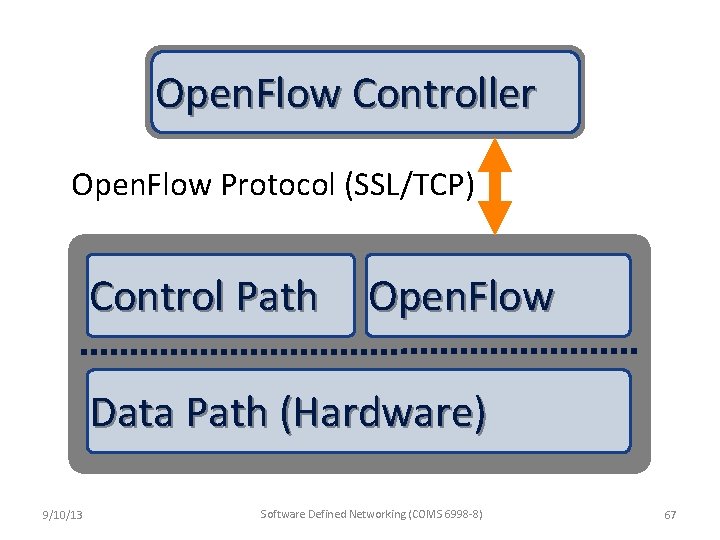 OpenFlow Controller

OpenFlow Protocol (SSL/TCP)

Control Path

OpenFlow

Data Path (Hardware)

9/10/13

Software Defined Networking (COMS 6998-8)

67